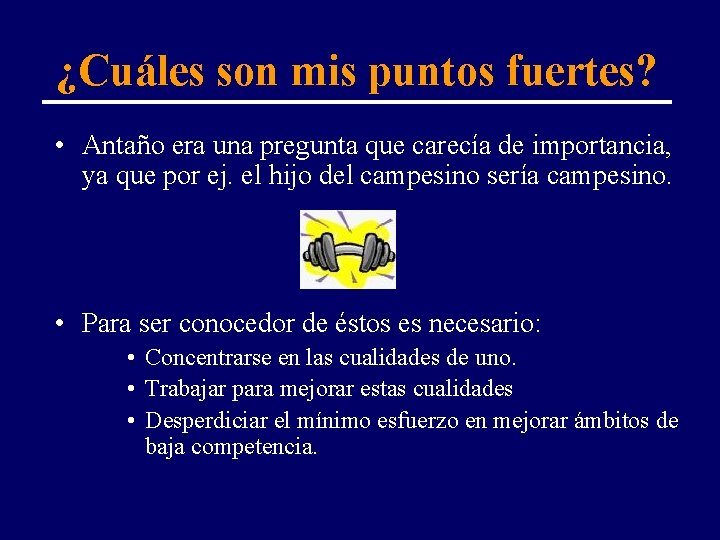 ¿Cuáles son mis puntos fuertes?

• Antaño era una pregunta que carecía de importancia, ya que por ej. el hijo del campesino sería campesino.

• Para ser conocedor de éstos es necesario:
  • Concentrarse en las cualidades de uno.
  • Trabajar para mejorar estas cualidades
  • Desperdiciar el mínimo esfuerzo en mejorar ámbitos de baja competencia.